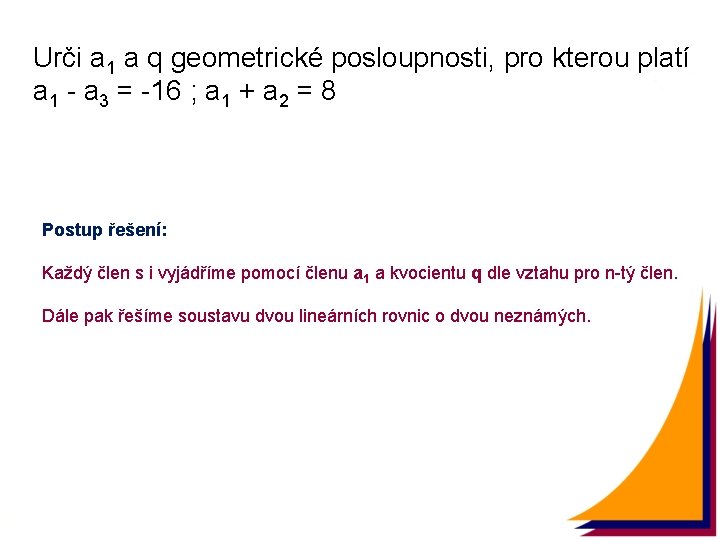 Urči $a_1$ a q geometrické posloupnosti, pro kterou platí $a_1 - a_3 = -16$ ; $a_1 + a_2 = 8$

Postup řešení:

Každý člen s i vyjádříme pomocí členu $a_1$ a kvocientu q dle vztahu pro n-tý člen.

Dále pak řešíme soustavu dvou lineárních rovnic o dvou neznámých.